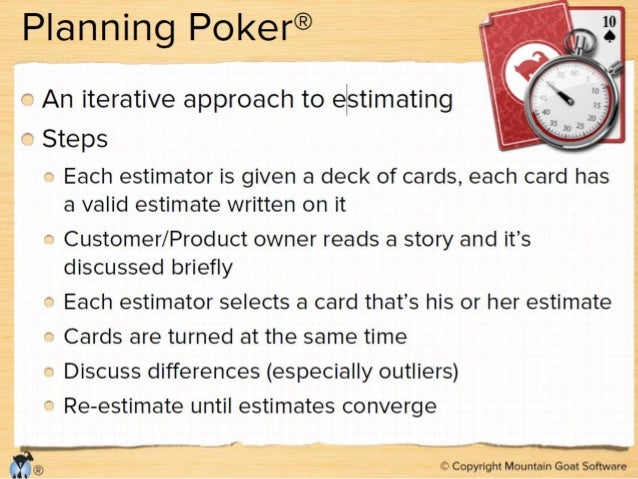 Planning Poker®

10

An iterative approach to estimating

Steps

Each estimator is given a deck of cards, each card has a valid estimate written on it

Customer/Product owner reads a story and it's discussed briefly

Each estimator selects a card that's his or her estimate

Cards are turned at the same time

Discuss differences (especially outliers)

Re-estimate until estimates converge

®

© Copyright Mountain Goat Software